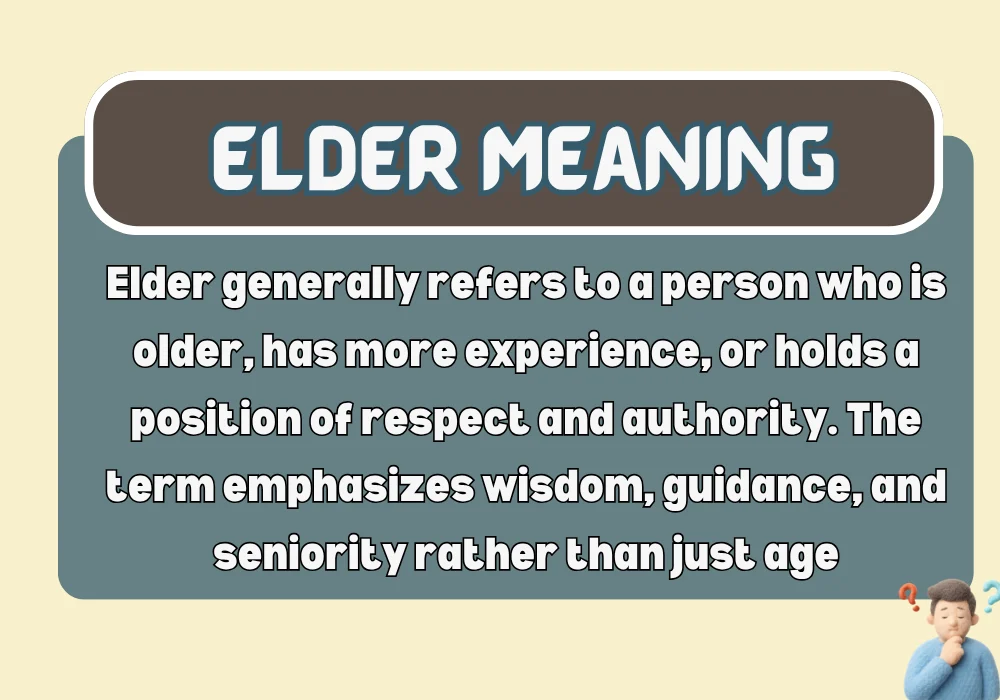 ELDER MEANING

Elder generally refers to a person who is older, has more experience, or holds a position of respect and authority. The term emphasizes wisdom, guidance, and seniority rather than just age

? ?